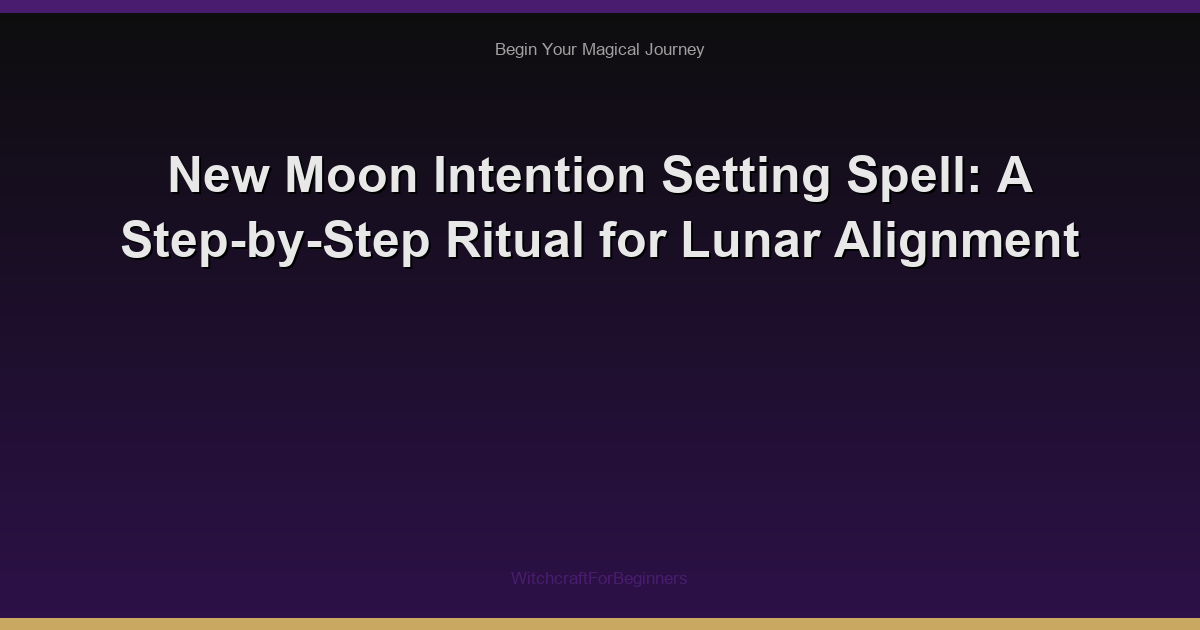 Begin Your Magical Journey

New Moon Intention Setting Spell: A Step-by-Step Ritual for Lunar Alignment

WitchcraftForBeginners